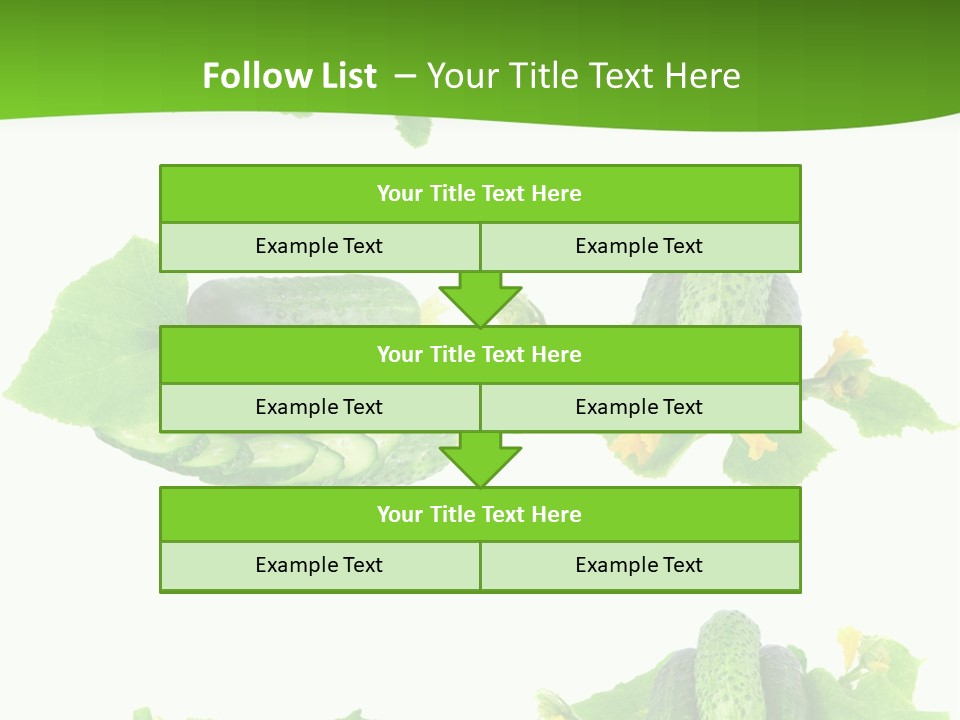 Follow List – Your Title Text Here

Your Title Text Here

Example Text

Example Text

Your Title Text Here

Example Text

Example Text

Your Title Text Here

Example Text

Example Text